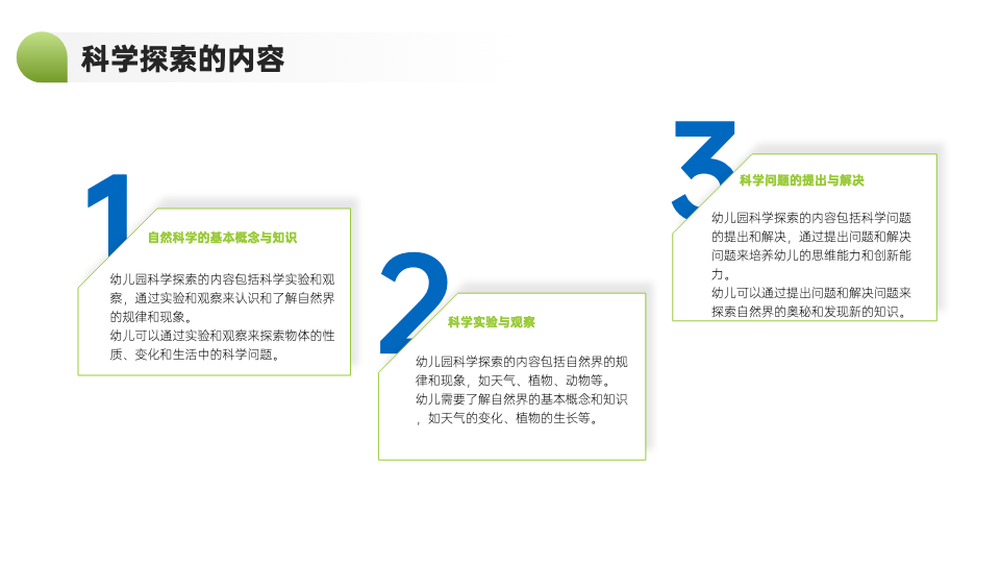 科学探索的内容

1

自然科学的基本概念与知识

幼儿园科学探索的内容包括科学实验和观察，通过实验和观察来认识和了解自然界的规律和现象。
幼儿可以通过实验和观察来探索物体的性质、变化和生活中的科学问题。

2

科学实验与观察

幼儿园科学探索的内容包括自然界的规律和现象，如天气、植物、动物等。
幼儿需要了解自然界的基本概念和知识，如天气的变化、植物的生长等。

3

科学问题的提出与解决

幼儿园科学探索的内容包括科学问题的提出和解决，通过提出问题和解决问题来培养幼儿的思维能力和创新能力。
幼儿可以通过提出问题和解决问题来探索自然界的奥秘和发现新的知识。